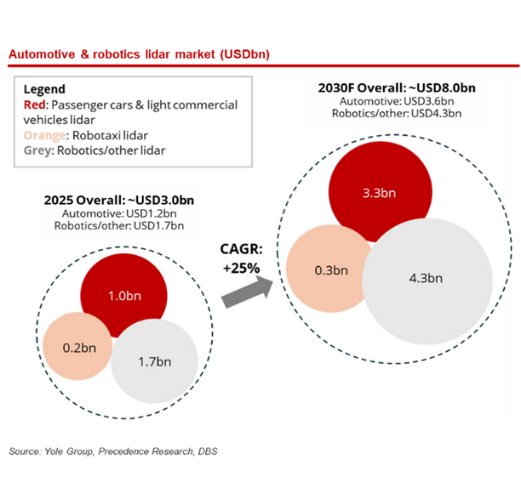 Automotive & robotics lidar market (USDbn)

Legend
Red: Passenger cars & light commercial vehicles lidar
Orange: Robotaxi lidar
Grey: Robotics/other lidar

2030F Overall: ~USD8.0bn
Automotive: USD3.6bn
Robotics/other: USD4.3bn

2025 Overall: ~USD3.0bn
Automotive: USD1.2bn
Robotics/other: USD1.7bn

1.0bn
0.2bn
1.7bn

CAGR: +25%

3.3bn
0.3bn
4.3bn

Source: Yole Group, Precedence Research, DBS